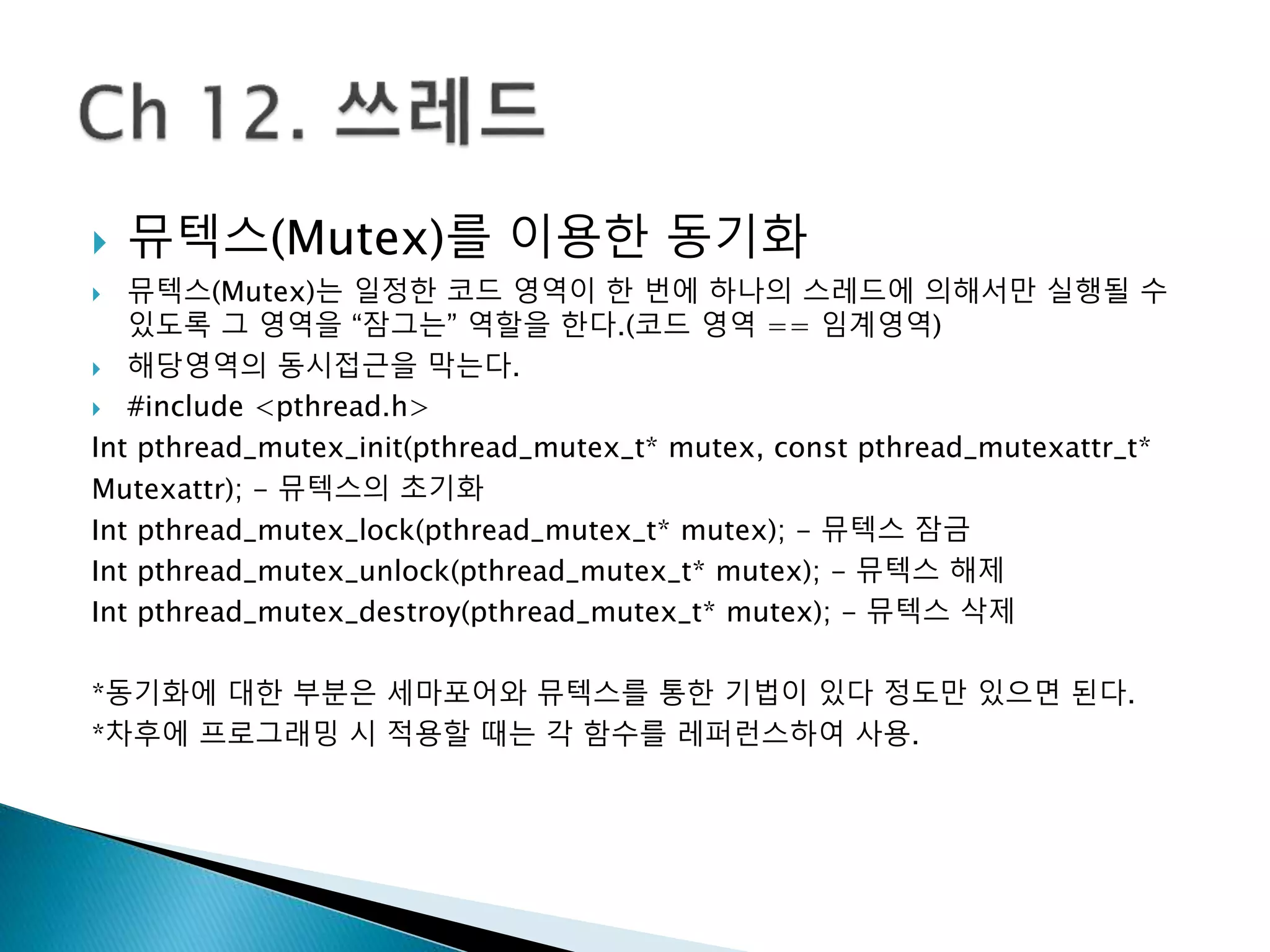 Ch 12. 쓰레드

뮤텍스(Mutex)를 이용한 동기화

뮤텍스(Mutex)는 일정한 코드 영역이 한 번에 하나의 스레드에 의해서만 실행될 수 있도록 그 영역을 “잠그는” 역할을 한다.(코드 영역 == 임계영역)

해당영역의 동시접근을 막는다.

#include <pthread.h>

Int pthread_mutex_init(pthread_mutex_t* mutex, const pthread_mutexattr_t* Mutexattr); – 뮤텍스의 초기화

Int pthread_mutex_lock(pthread_mutex_t* mutex); – 뮤텍스 잠금

Int pthread_mutex_unlock(pthread_mutex_t* mutex); – 뮤텍스 해제

Int pthread_mutex_destroy(pthread_mutex_t* mutex); – 뮤텍스 삭제

*동기화에 대한 부분은 세마포어와 뮤텍스를 통한 기법이 있다 정도만 있으면 된다.
*차후에 프로그래밍 시 적용할 때는 각 함수를 레퍼런스하여 사용.